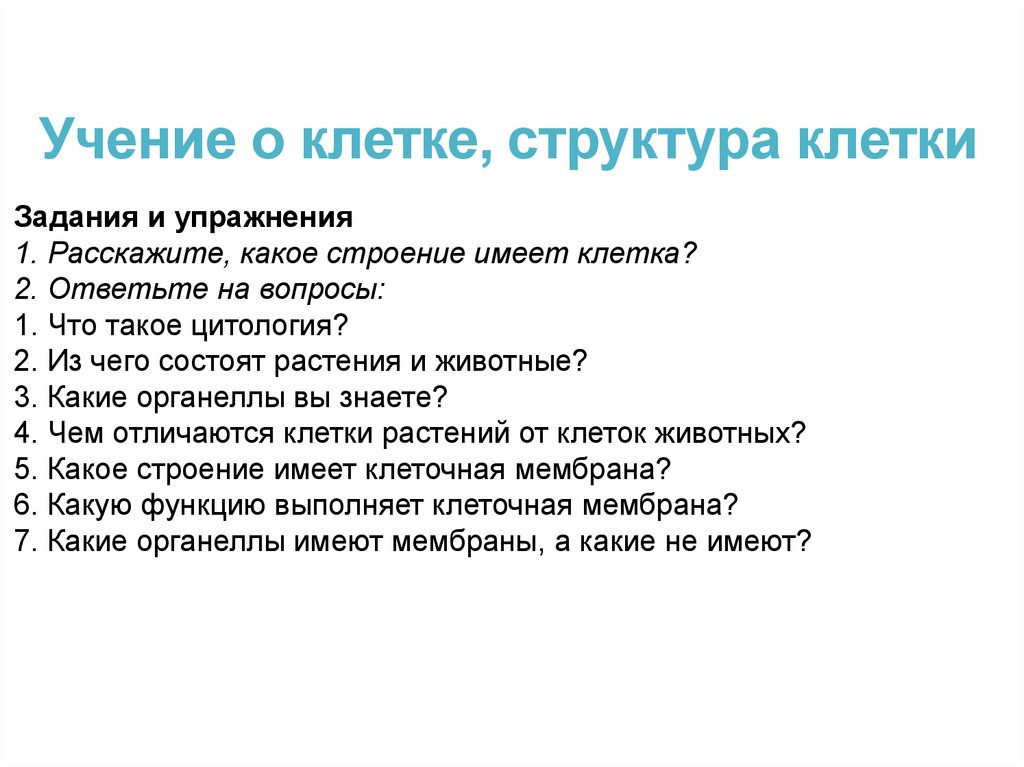 Учение о клетке, структура клетки

Задания и упражнения
1. Расскажите, какое строение имеет клетка?
2. Ответьте на вопросы:
1. Что такое цитология?
2. Из чего состоят растения и животные?
3. Какие органеллы вы знаете?
4. Чем отличаются клетки растений от клеток животных?
5. Какое строение имеет клеточная мембрана?
6. Какую функцию выполняет клеточная мембрана?
7. Какие органеллы имеют мембраны, а какие не имеют?